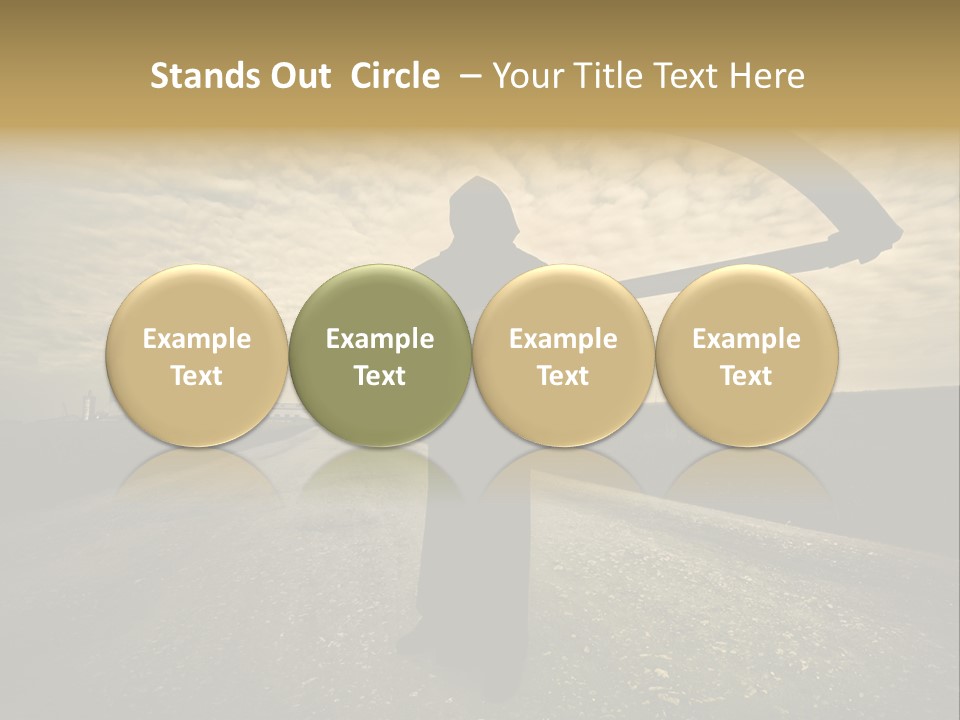 Stands Out Circle – Your Title Text Here

Example Text

Example Text

Example Text

Example Text